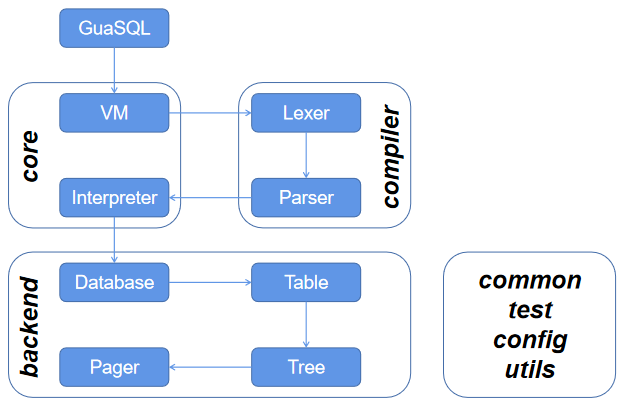 GuaSQL

core

VM

Interpreter

compiler

Lexer

Parser

backend

Database

Table

Pager

Tree

common
test
config
utils